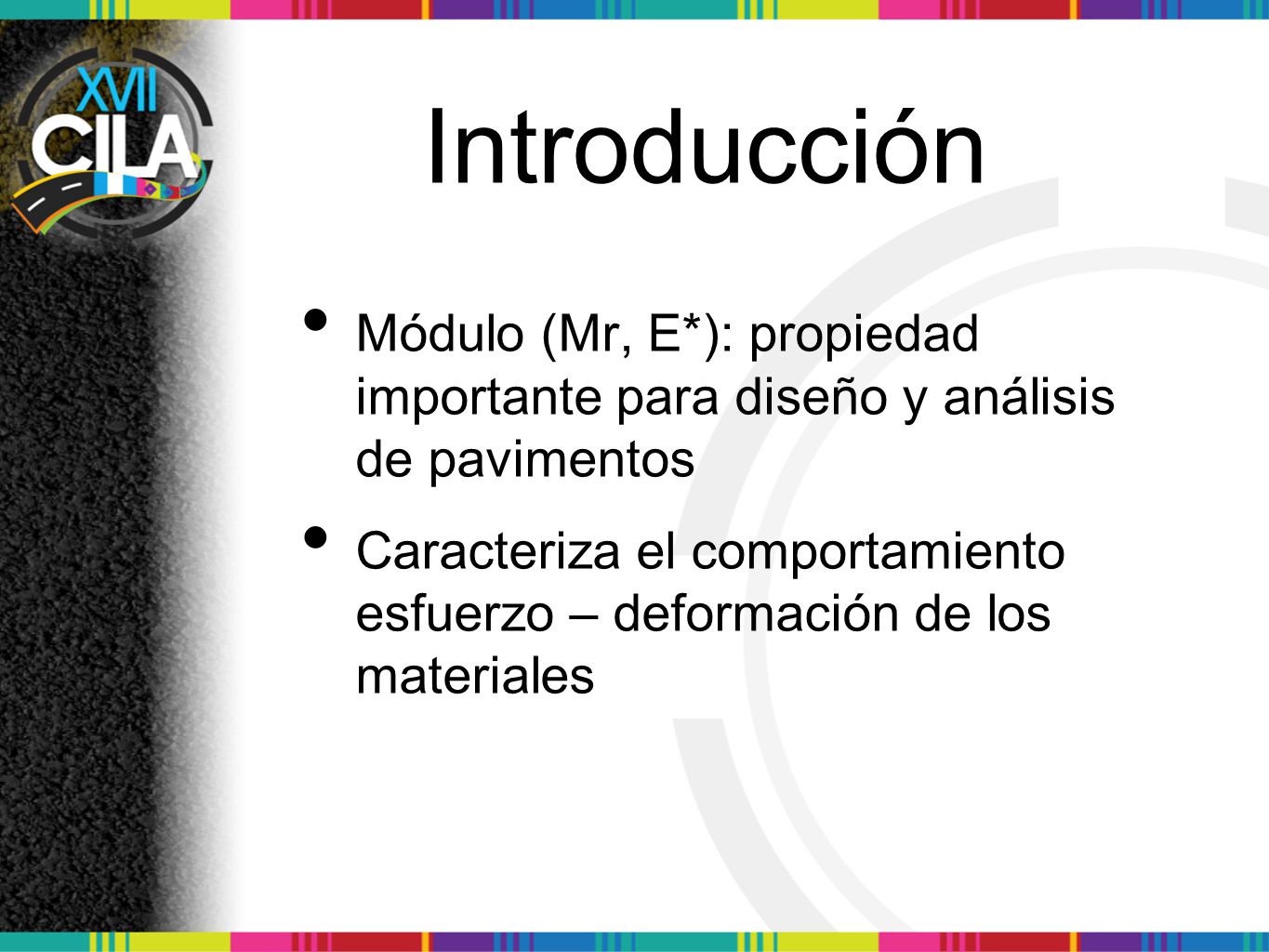 XVII
CILA

Introducción

• Módulo (Mr, E*): propiedad importante para diseño y análisis de pavimentos

• Caracteriza el comportamiento esfuerzo – deformación de los materiales